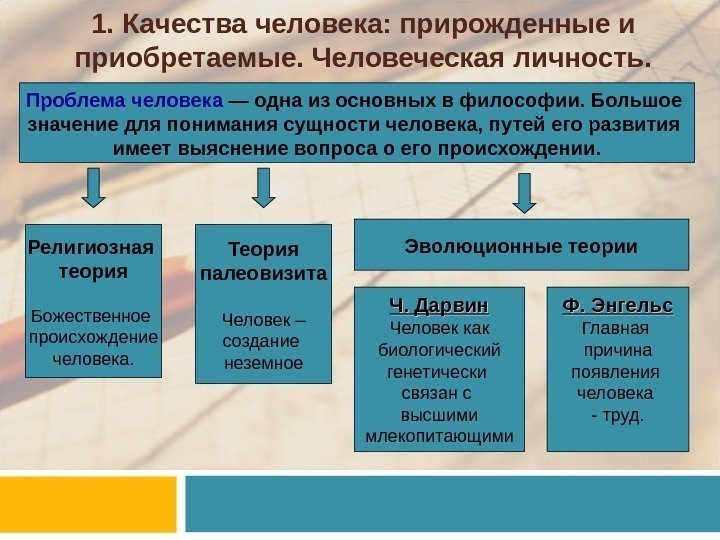 1. Качества человека: прирожденные и приобретаемые. Человеческая личность.

Проблема человека — одна из основных в философии. Большое значение для понимания сущности человека, путей его развития имеет выяснение вопроса о его происхождении.

Религиозная теория

Божественное происхождение человека.

Теория палеовизита

Человек – создание неземное

Эволюционные теории

Ч. Дарвин
Человек как биологический генетически связан с высшими млекопитающими

Ф. Энгельс
Главная причина появления человека - труд.